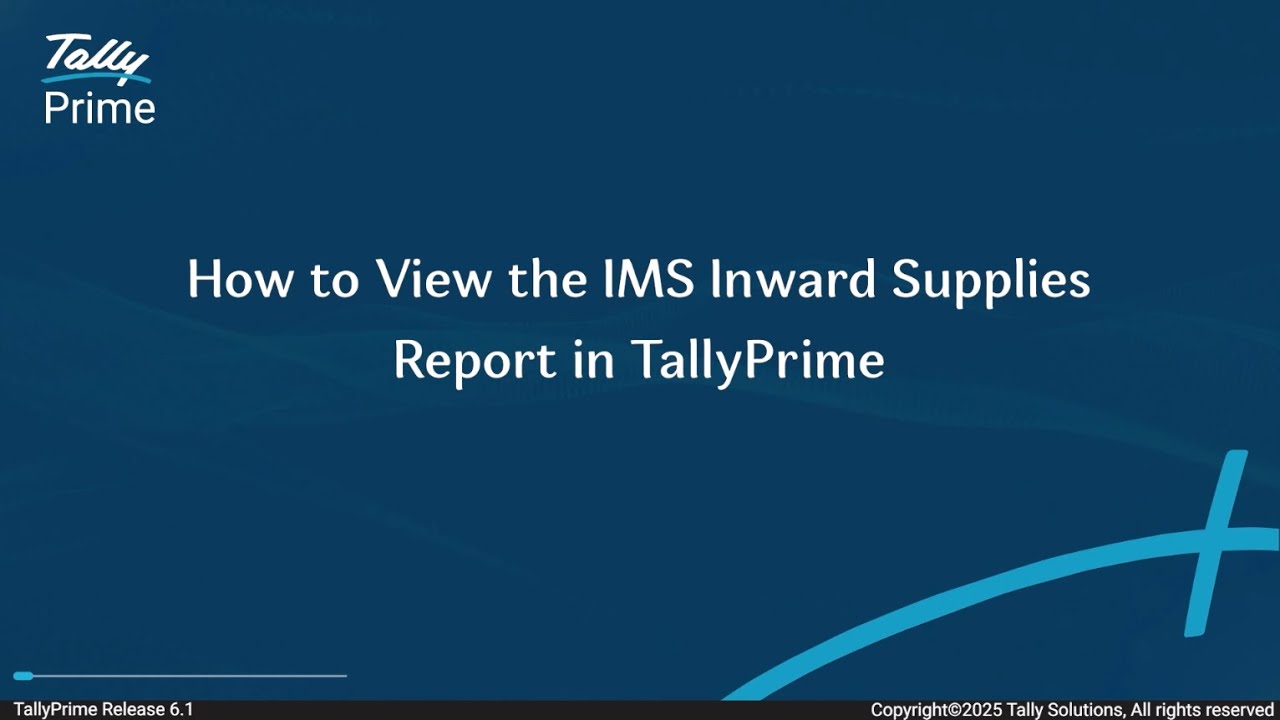 Tally
Prime

How to View the IMS Inward Supplies Report in TallyPrime

TallyPrime Release 6.1

Copyright©2025 Tally Solutions, All rights reserved